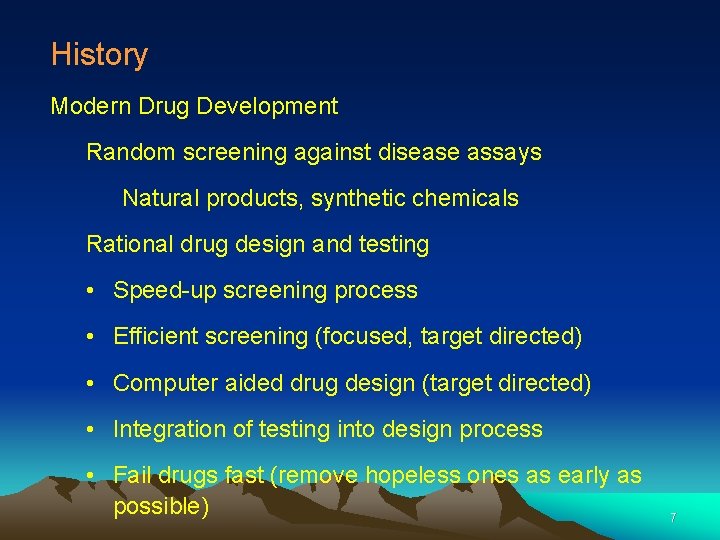 History

Modern Drug Development

Random screening against disease assays

Natural products, synthetic chemicals

Rational drug design and testing

• Speed-up screening process

• Efficient screening (focused, target directed)

• Computer aided drug design (target directed)

• Integration of testing into design process

• Fail drugs fast (remove hopeless ones as early as possible)

7